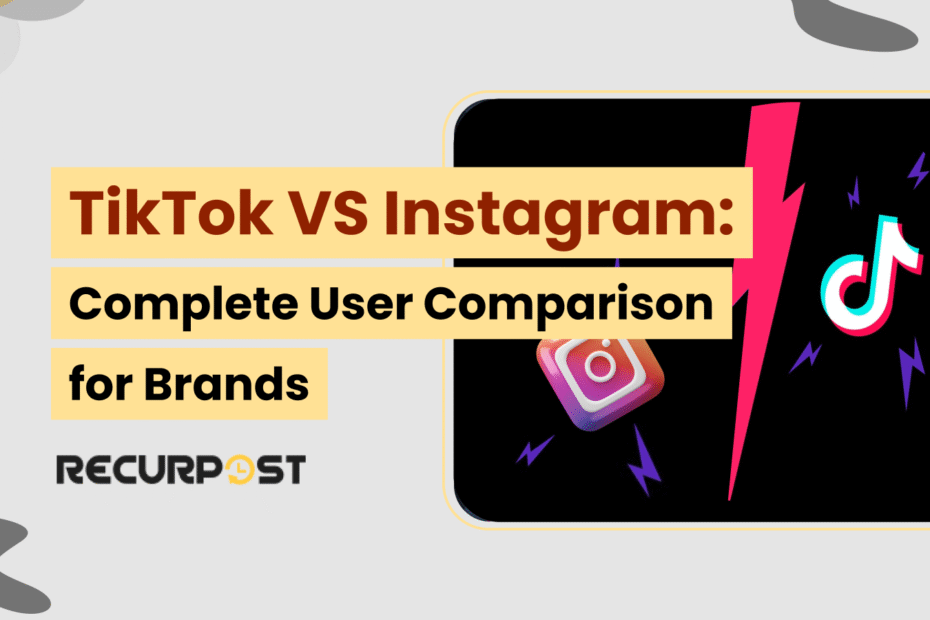 TikTok VS Instagram:
Complete User Comparison for Brands

RECURPOST